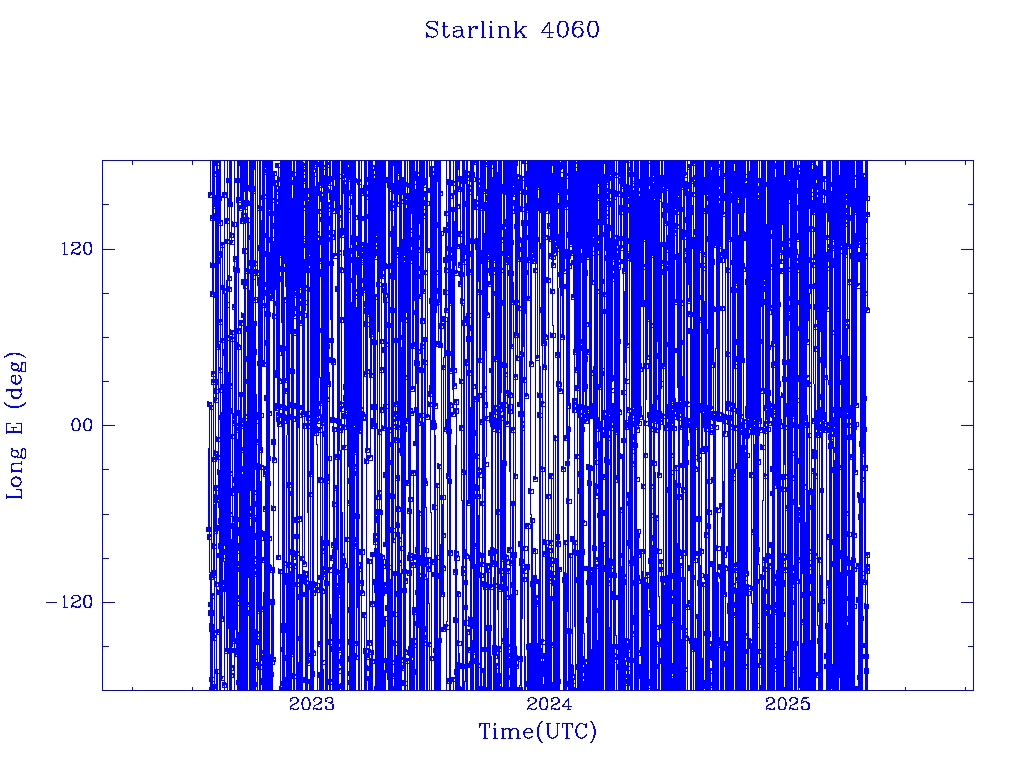 Starlink 4060

Long E (deg)

120

00

−120

2023

2024

2025

Time(UTC)